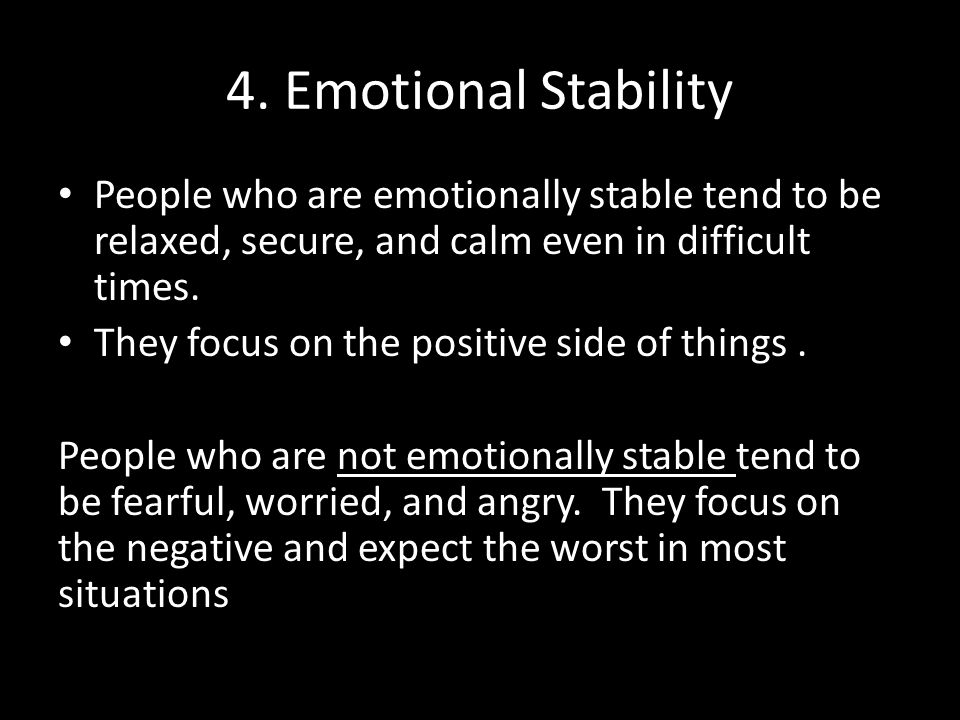 4. Emotional Stability

• People who are emotionally stable tend to be relaxed, secure, and calm even in difficult times.
• They focus on the positive side of things .

People who are not emotionally stable tend to be fearful, worried, and angry. They focus on the negative and expect the worst in most situations